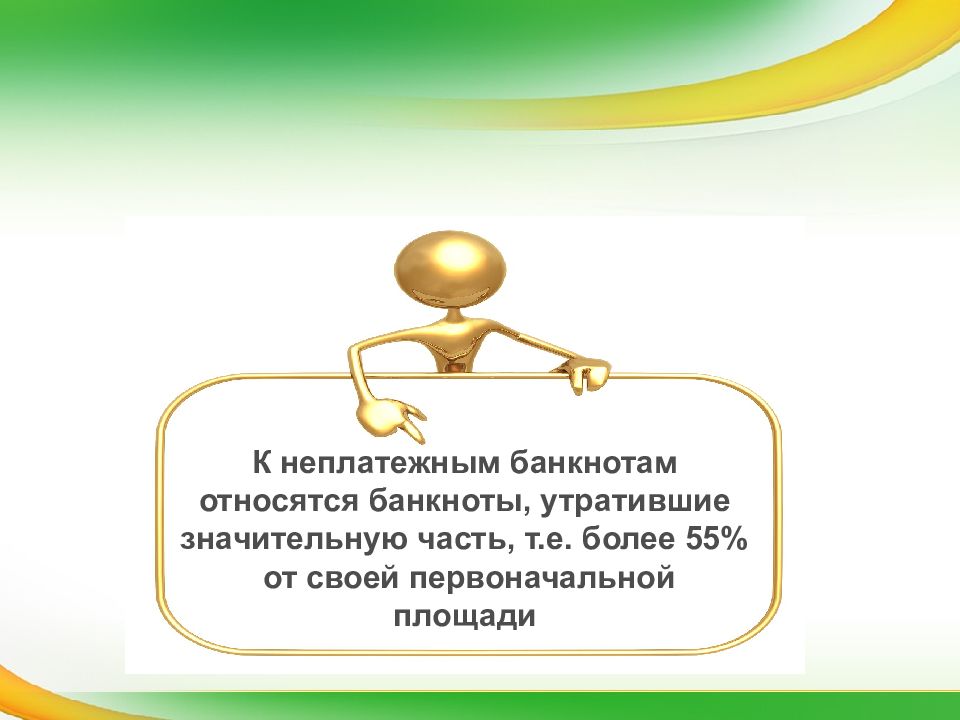 К неплатежным банкнотам относятся банкноты, утратившие значительную часть, т.е. более 55% от своей первоначальной площади